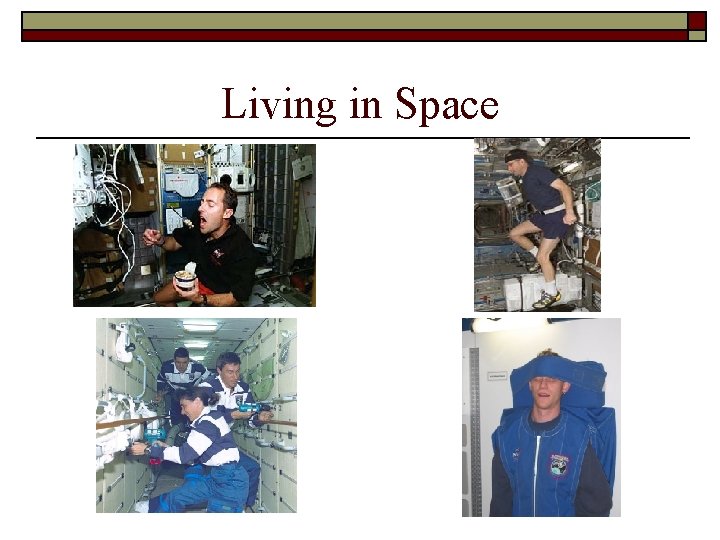 Living in Space